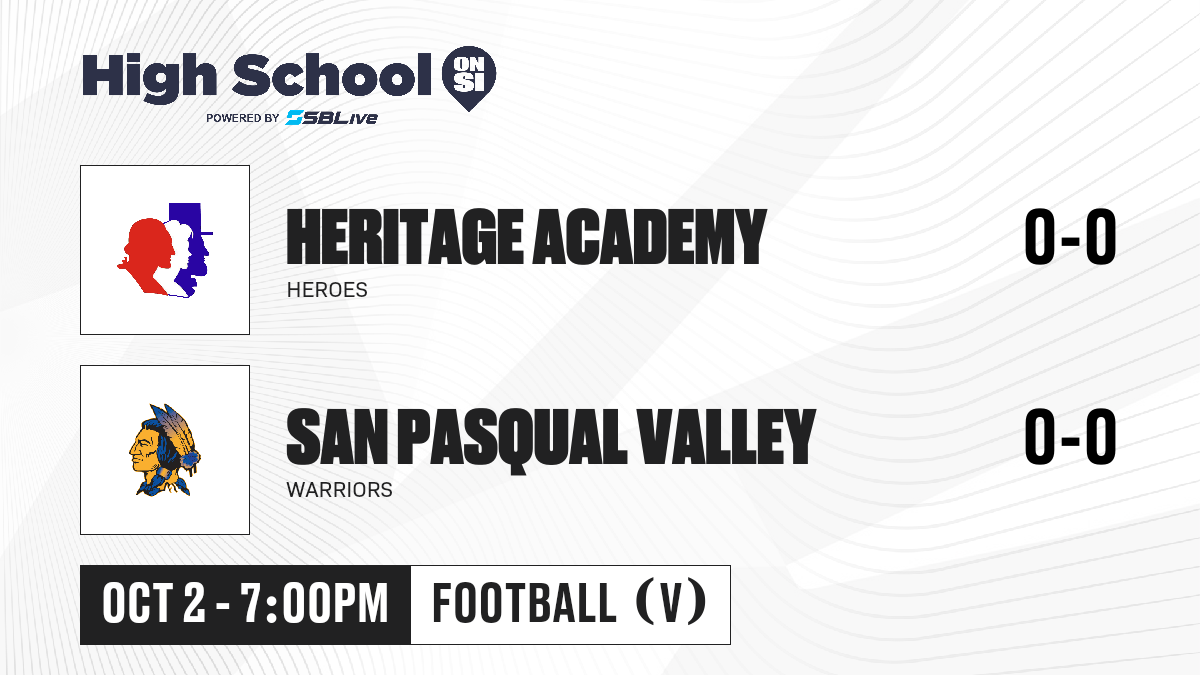 High School ON SI
POWERED BY SBLive

HERITAGE ACADEMY
HEROES
0-0

SAN PASQUAL VALLEY
WARRIORS
0-0

OCT 2 - 7:00PM
FOOTBALL (V)